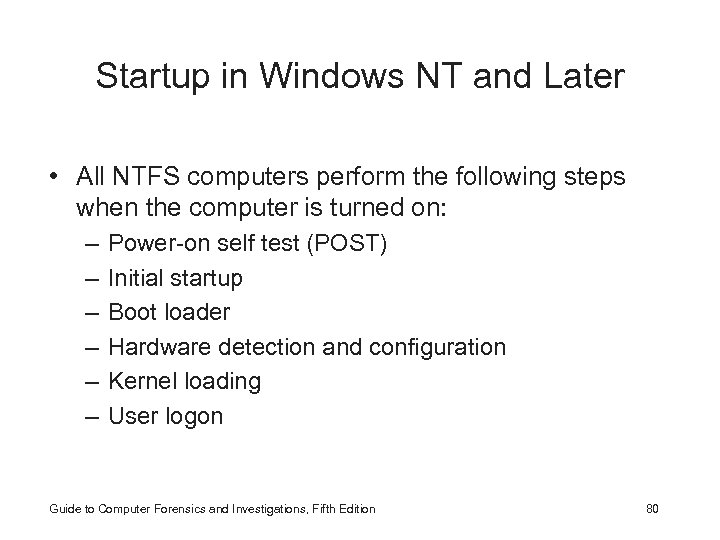 Startup in Windows NT and Later

• All NTFS computers perform the following steps when the computer is turned on:
– Power-on self test (POST)
– Initial startup
– Boot loader
– Hardware detection and configuration
– Kernel loading
– User logon

Guide to Computer Forensics and Investigations, Fifth Edition

80